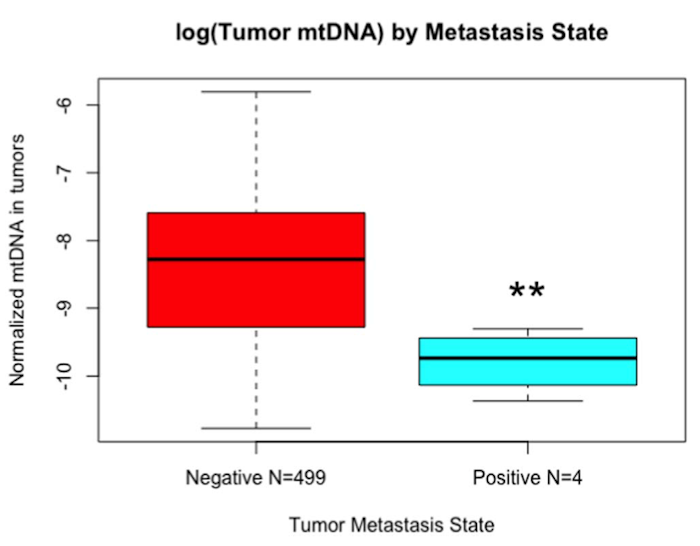 log(Tumor mtDNA) by Metastasis State

Normalized mtDNA in tumors

-6

-7

-8

-9

-10

**

Negative N=499

Positive N=4

Tumor Metastasis State